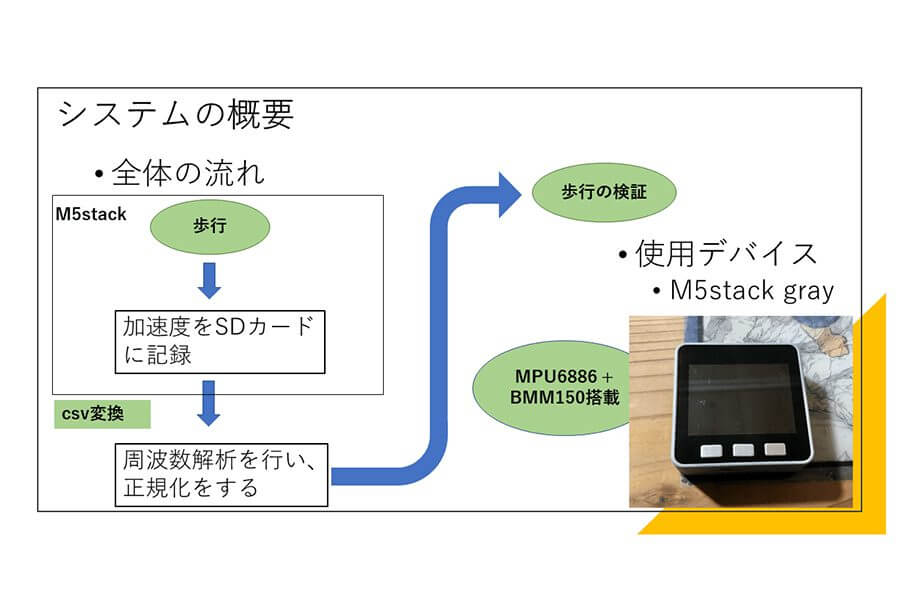 システムの概要

• 全体の流れ

M5stack

歩行

加速度をSDカードに記録

csv変換

周波数解析を行い、正規化をする

歩行の検証

• 使用デバイス

• M5stack gray

MPU6886 + BMM150搭載